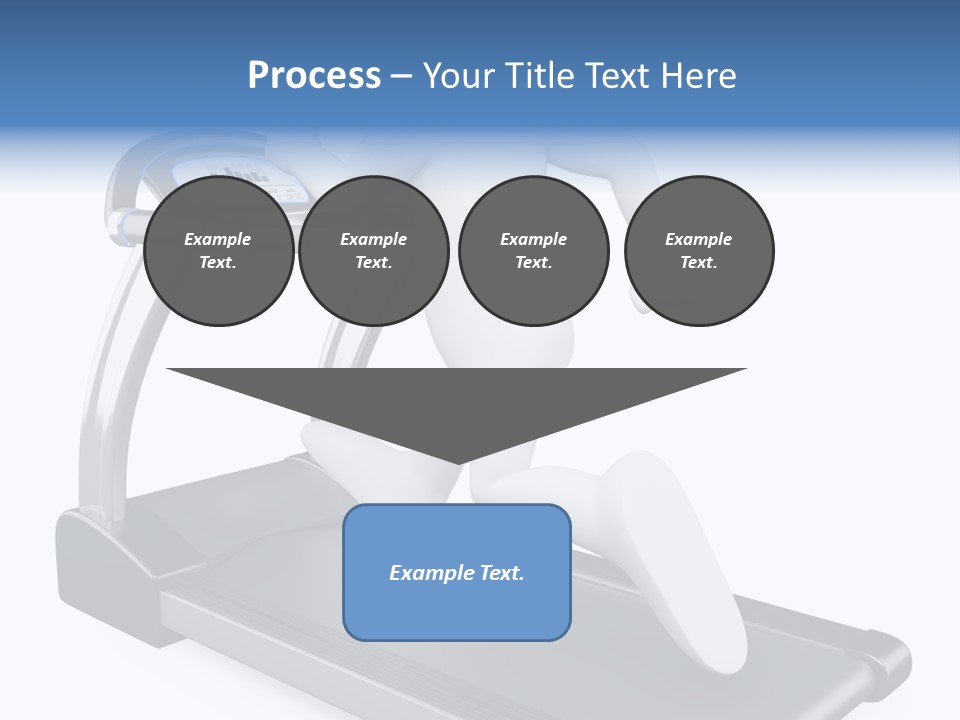 Process – Your Title Text Here

Example Text.

Example Text.

Example Text.

Example Text.

Example Text.